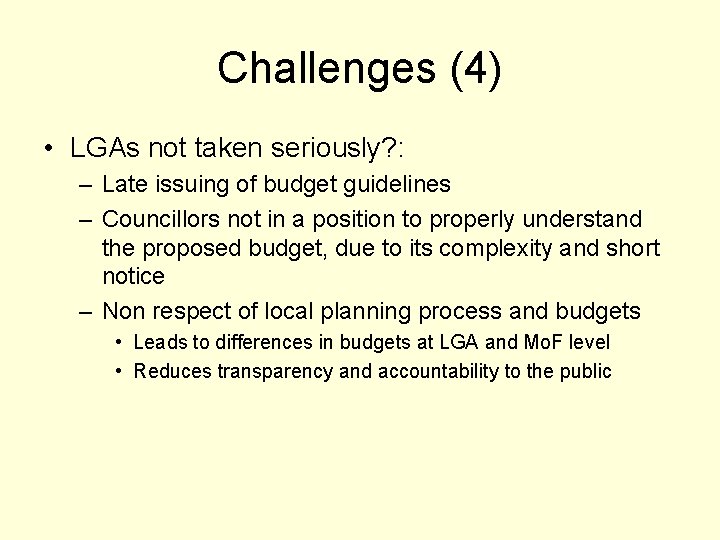 Challenges (4)

• LGAs not taken seriously?:
– Late issuing of budget guidelines
– Councillors not in a position to properly understand the proposed budget, due to its complexity and short notice
– Non respect of local planning process and budgets
• Leads to differences in budgets at LGA and MoF level
• Reduces transparency and accountability to the public